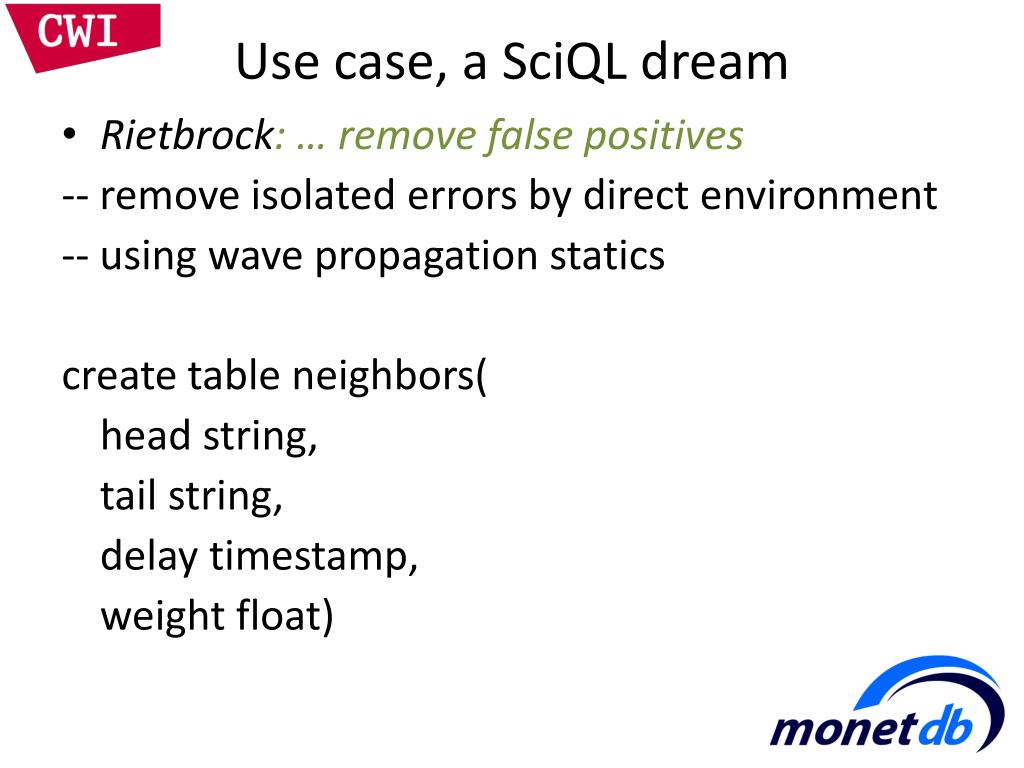 CWI

Use case, a SciQL dream

• Rietbrock: … remove false positives
-- remove isolated errors by direct environment
-- using wave propagation statics

create table neighbors(
head string,
tail string,
delay timestamp,
weight float)

monetdb